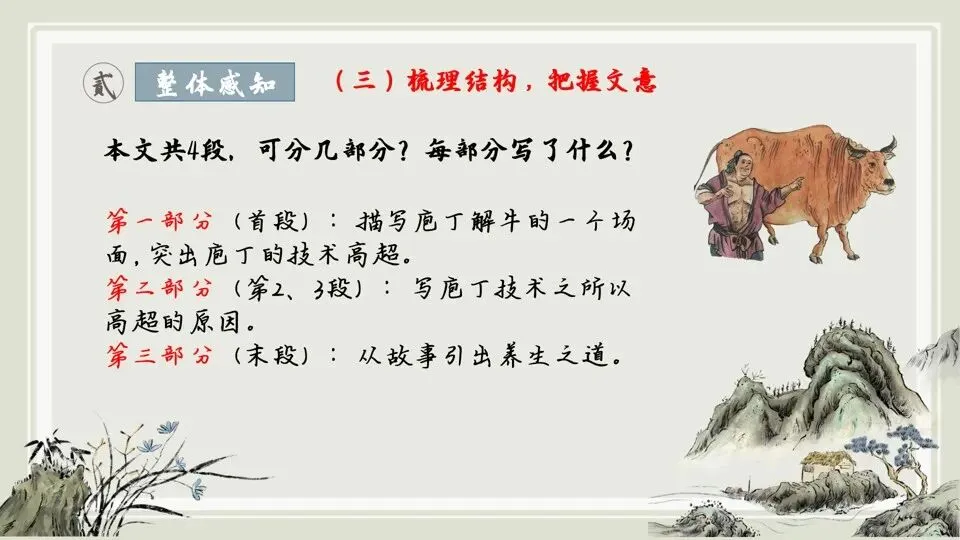 贰 整体感知 （三）梳理结构，把握文意

本文共4段，可分几部分？每部分写了什么？

第一部分（首段）：描写庖丁解牛的一个场面，突出庖丁的技术高超。
第二部分（第2、3段）：写庖丁技术之所以高超的原因。
第三部分（末段）：从故事引出养生之道。